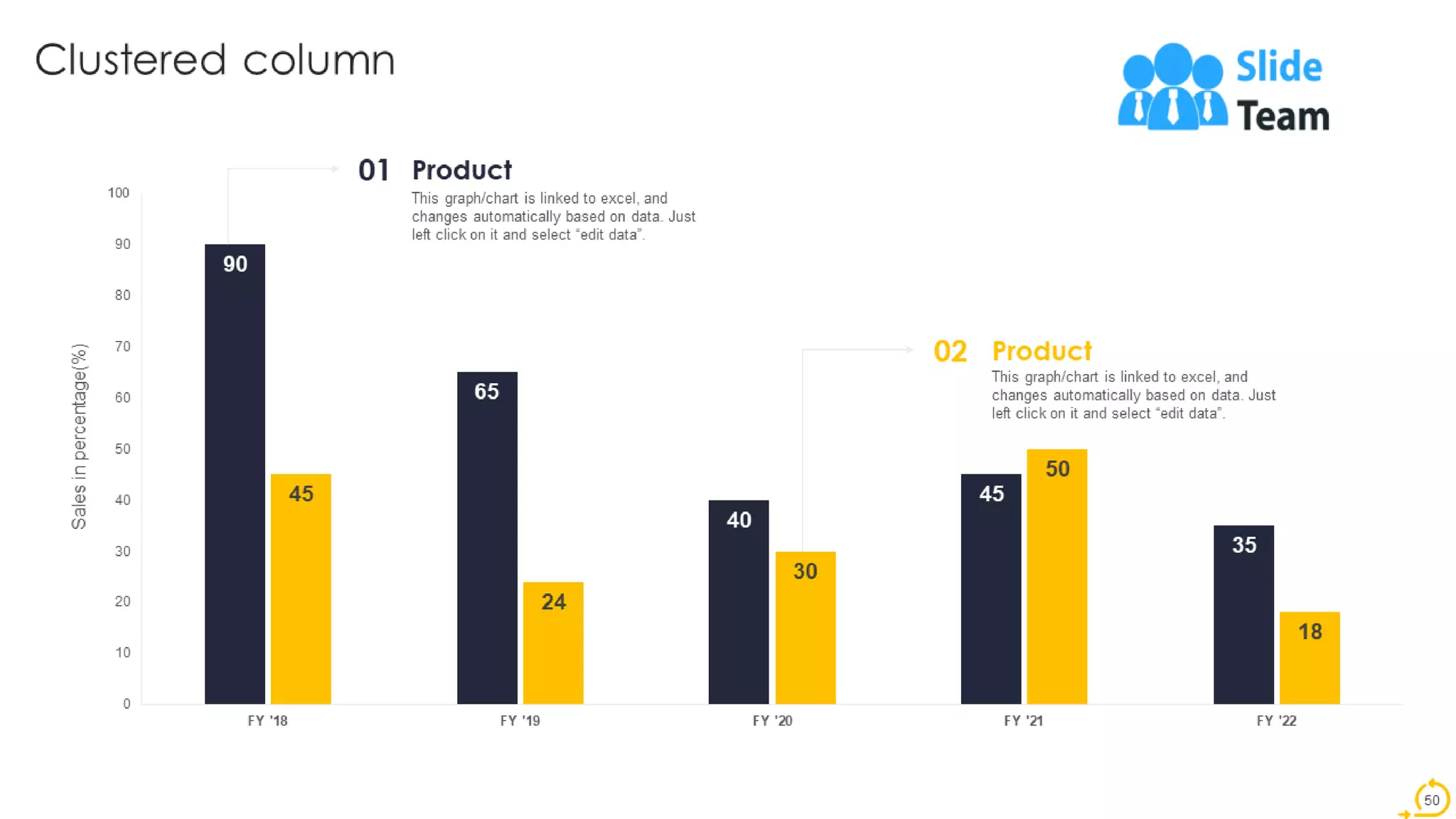 Clustered column

Slide Team

01 Product
This graph/chart is linked to excel, and changes automatically based on data. Just left click on it and select "edit data".

02 Product
This graph/chart is linked to excel, and changes automatically based on data. Just left click on it and select "edit data".

Sales in percentage(%)

100
90
80
70
60
50
40
30
20
10
0

90
45
65
24
40
30
45
50
35
18

FY '18
FY '19
FY '20
FY '21
FY '22

50